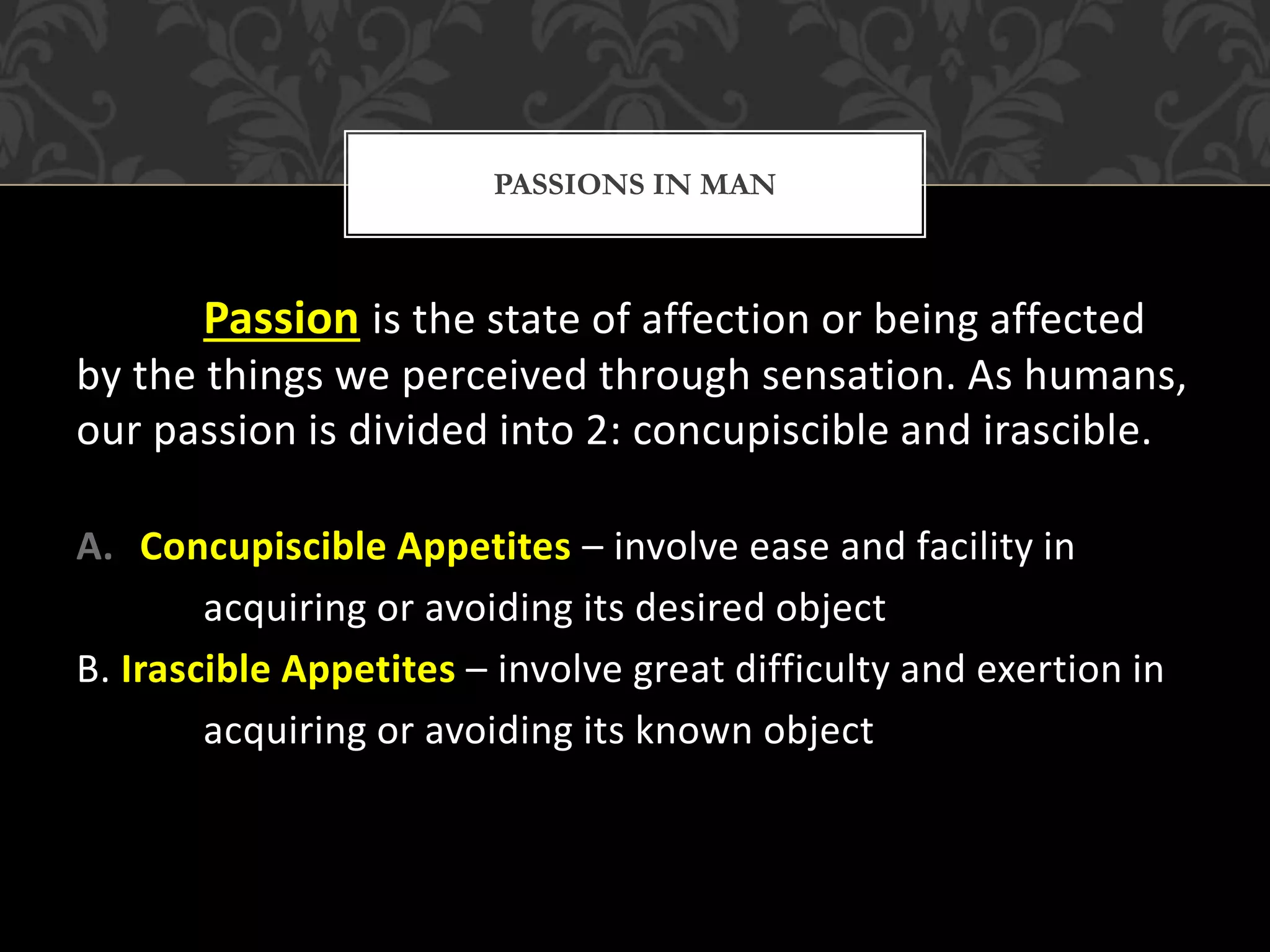 PASSIONS IN MAN

Passion is the state of affection or being affected by the things we perceived through sensation. As humans, our passion is divided into 2: concupiscible and irascible.

A. Concupiscible Appetites – involve ease and facility in acquiring or avoiding its desired object

B. Irascible Appetites – involve great difficulty and exertion in acquiring or avoiding its known object